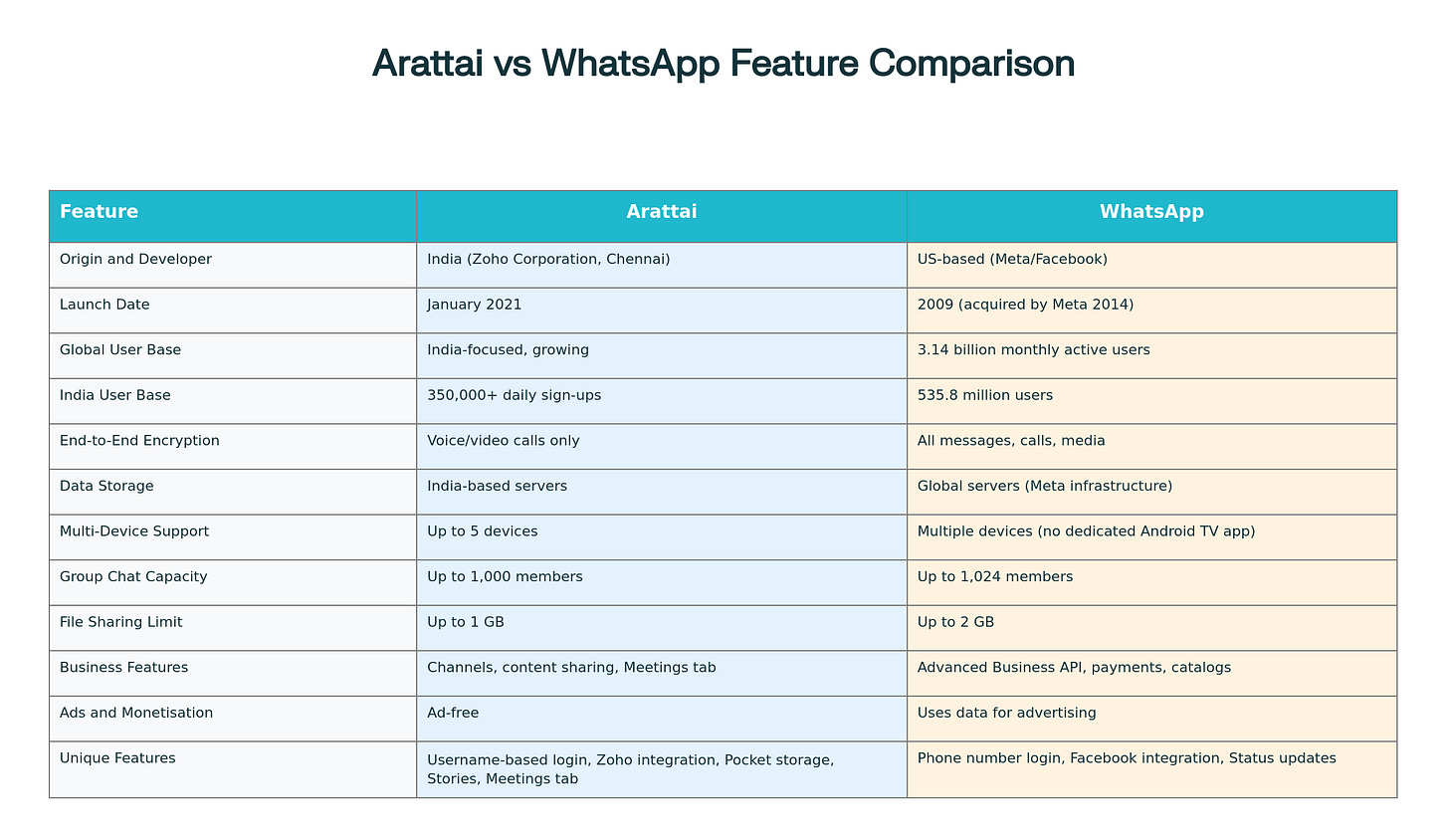 Arattai vs WhatsApp Feature Comparison

| Feature | Arattai | WhatsApp |
|---|---|---|
| Origin and Developer | India (Zoho Corporation, Chennai) | US-based (Meta/Facebook) |
| Launch Date | January 2021 | 2009 (acquired by Meta 2014) |
| Global User Base | India-focused, growing | 3.14 billion monthly active users |
| India User Base | 350,000+ daily sign-ups | 535.8 million users |
| End-to-End Encryption | Voice/video calls only | All messages, calls, media |
| Data Storage | India-based servers | Global servers (Meta infrastructure) |
| Multi-Device Support | Up to 5 devices | Multiple devices (no dedicated Android TV app) |
| Group Chat Capacity | Up to 1,000 members | Up to 1,024 members |
| File Sharing Limit | Up to 1 GB | Up to 2 GB |
| Business Features | Channels, content sharing, Meetings tab | Advanced Business API, payments, catalogs |
| Ads and Monetisation | Ad-free | Uses data for advertising |
| Unique Features | Username-based login, Zoho integration, Pocket storage, Stories, Meetings tab | Phone number login, Facebook integration, Status updates |